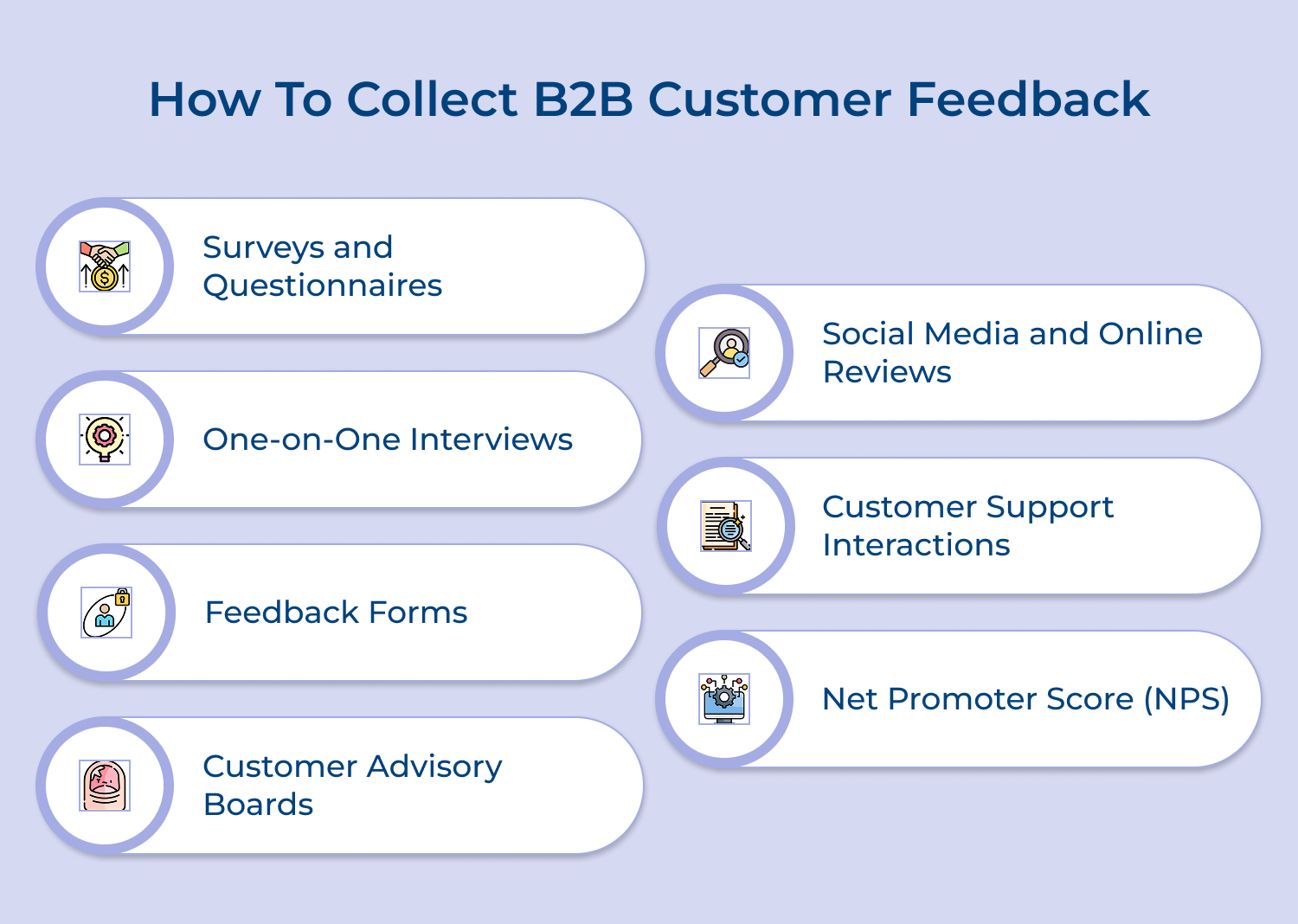 How To Collect B2B Customer Feedback

Surveys and Questionnaires

One-on-One Interviews

Feedback Forms

Customer Advisory Boards

Social Media and Online Reviews

Customer Support Interactions

Net Promoter Score (NPS)